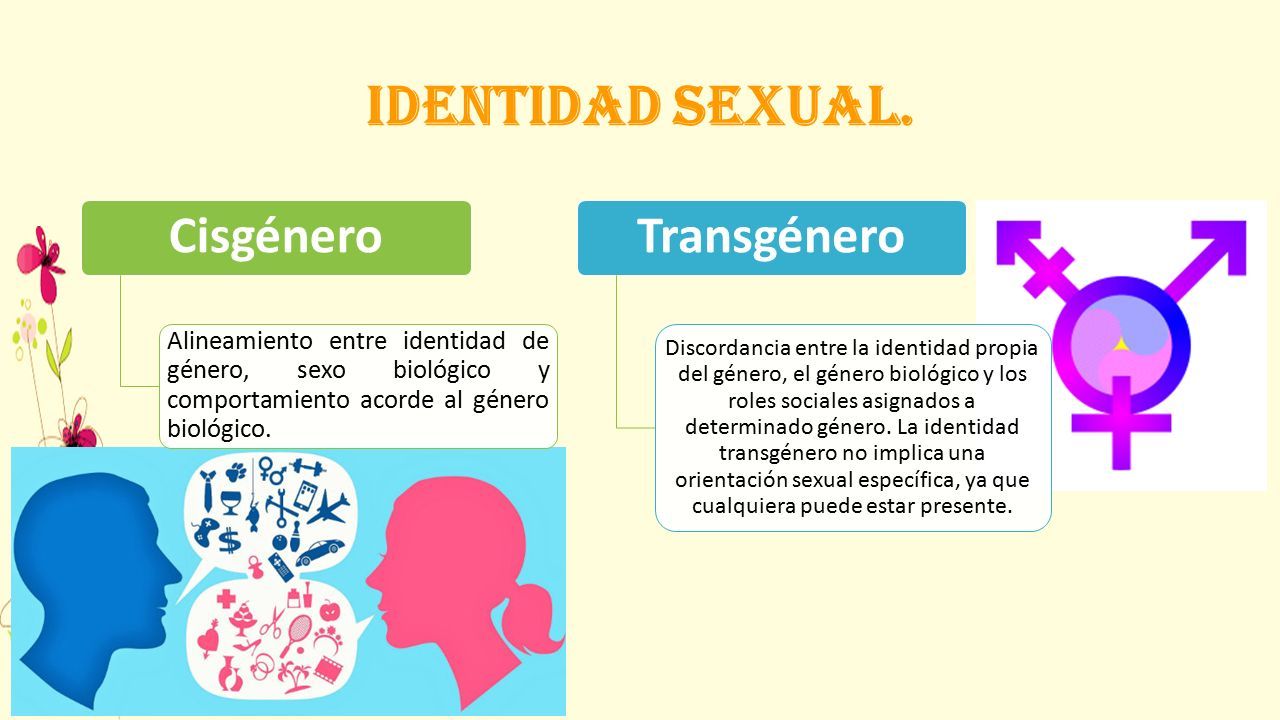 IDENTIDAD SEXUAL.

Cisgénero

Alineamiento entre identidad de género, sexo biológico y comportamiento acorde al género biológico.

Transgénero

Discordancia entre la identidad propia del género, el género biológico y los roles sociales asignados a determinado género. La identidad transgénero no implica una orientación sexual específica, ya que cualquiera puede estar presente.